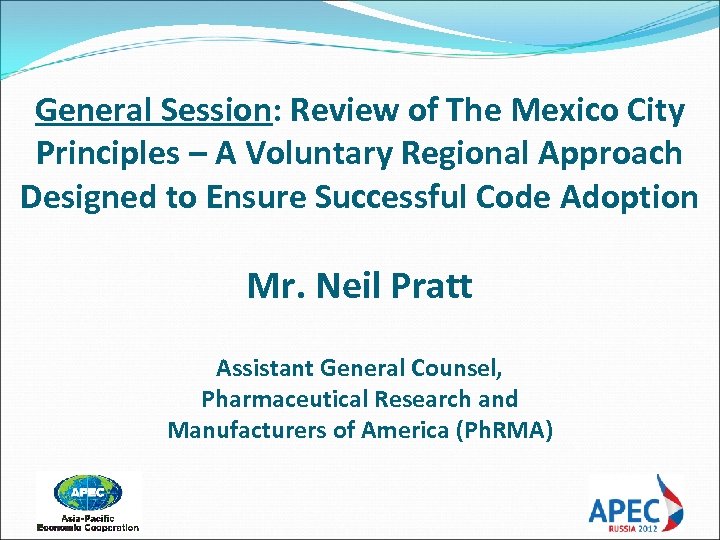 General Session: Review of The Mexico City Principles – A Voluntary Regional Approach Designed to Ensure Successful Code Adoption

Mr. Neil Pratt

Assistant General Counsel, Pharmaceutical Research and Manufacturers of America (PhRMA)

APEC
Asia-Pacific Economic Cooperation

APEC
RUSSIA 2012